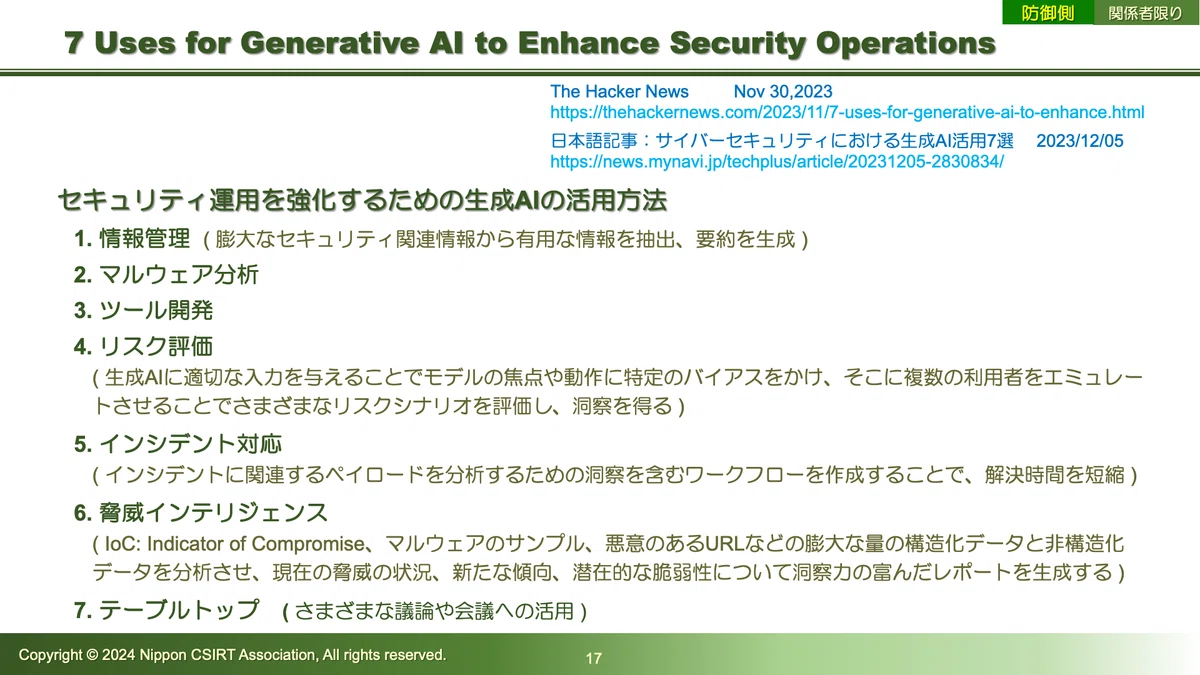 防御側 関係者限り

7 Uses for Generative AI to Enhance Security Operations

The Hacker News Nov 30,2023
https://thehackernews.com/2023/11/7-uses-for-generative-ai-to-enhance.html
日本語記事：サイバーセキュリティにおける生成AI活用7選 2023/12/05
https://news.mynavi.jp/techplus/article/20231205-2830834/

セキュリティ運用を強化するための生成AIの活用方法

1. 情報管理 ( 膨大なセキュリティ関連情報から有用な情報を抽出、要約を生成 )
2. マルウェア分析
3. ツール開発
4. リスク評価
( 生成AIに適切な入力を与えることでモデルの焦点や動作に特定のバイアスをかけ、そこに複数の利用者をエミュレートさせることでさまざまなリスクシナリオを評価し、洞察を得る )
5. インシデント対応
( インシデントに関連するペイロードを分析するための洞察を含むワークフローを作成することで、解決時間を短縮 )
6. 脅威インテリジェンス
( IoC: Indicator of Compromise、マルウェアのサンプル、悪意のあるURLなどの膨大な量の構造化データと非構造化データを分析させ、現在の脅威の状況、新たな傾向、潜在的な脆弱性について洞察力の富んだレポートを生成する )
7. テーブルトップ ( さまざまな議論や会議への活用 )

Copyright © 2024 Nippon CSIRT Association, All rights reserved.
17